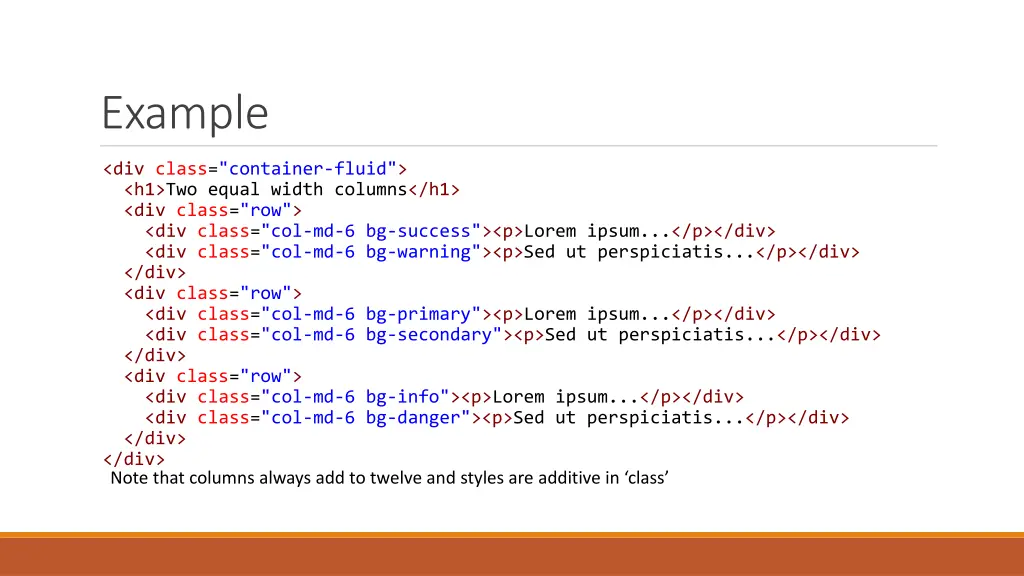 Example

<div class="container-fluid">
  <h1>Two equal width columns</h1>
  <div class="row">
    <div class="col-md-6 bg-success"><p>Lorem ipsum...</p></div>
    <div class="col-md-6 bg-warning"><p>Sed ut perspiciatis...</p></div>
  </div>
  <div class="row">
    <div class="col-md-6 bg-primary"><p>Lorem ipsum...</p></div>
    <div class="col-md-6 bg-secondary"><p>Sed ut perspiciatis...</p></div>
  </div>
  <div class="row">
    <div class="col-md-6 bg-info"><p>Lorem ipsum...</p></div>
    <div class="col-md-6 bg-danger"><p>Sed ut perspiciatis...</p></div>
  </div>
</div>

Note that columns always add to twelve and styles are additive in ‘class’